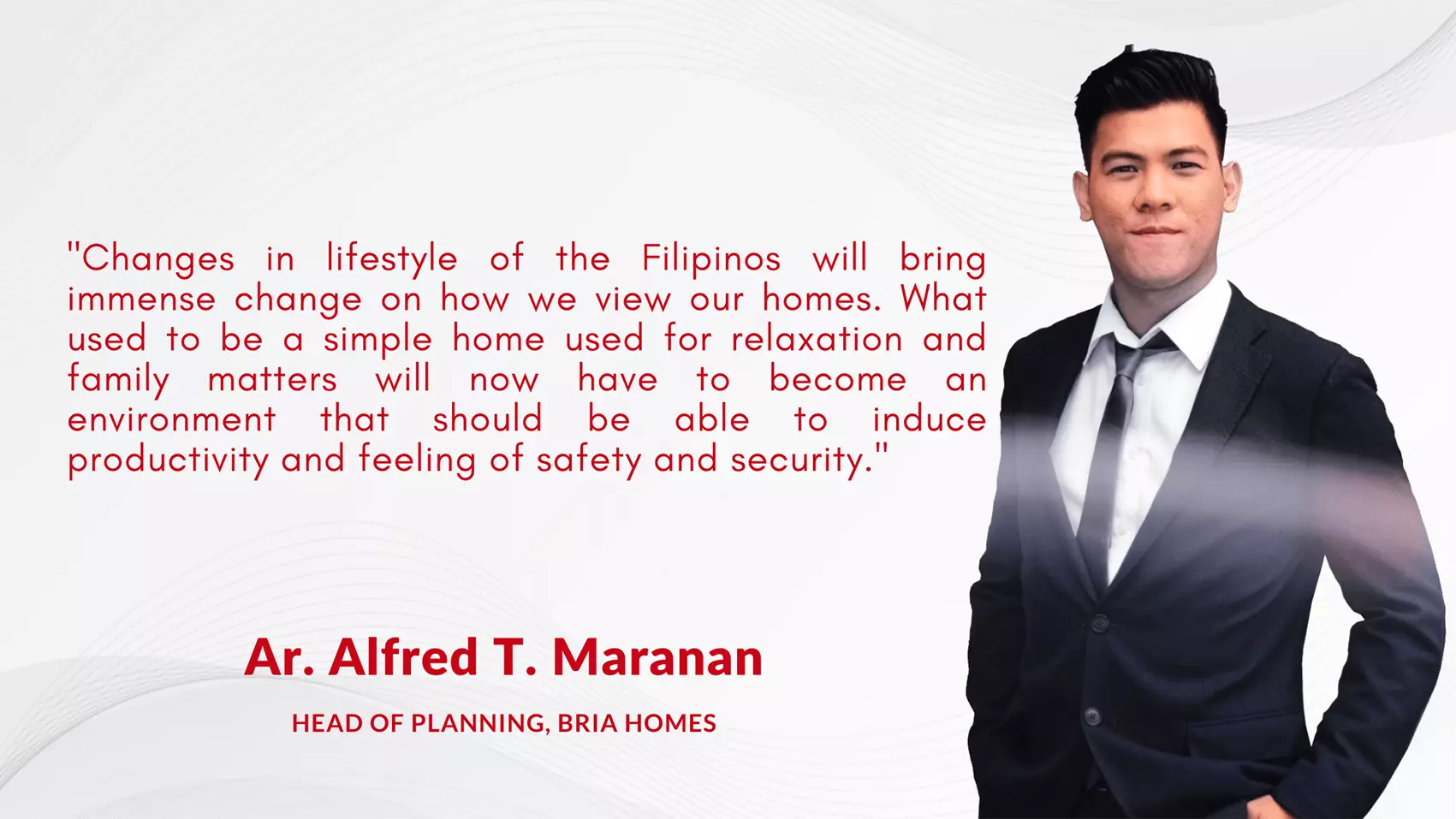 "Changes in lifestyle of the Filipinos will bring immense change on how we view our homes. What used to be a simple home used for relaxation and family matters will now have to become an environment that should be able to induce productivity and feeling of safety and security."

Ar. Alfred T. Maranan

HEAD OF PLANNING, BRIA HOMES